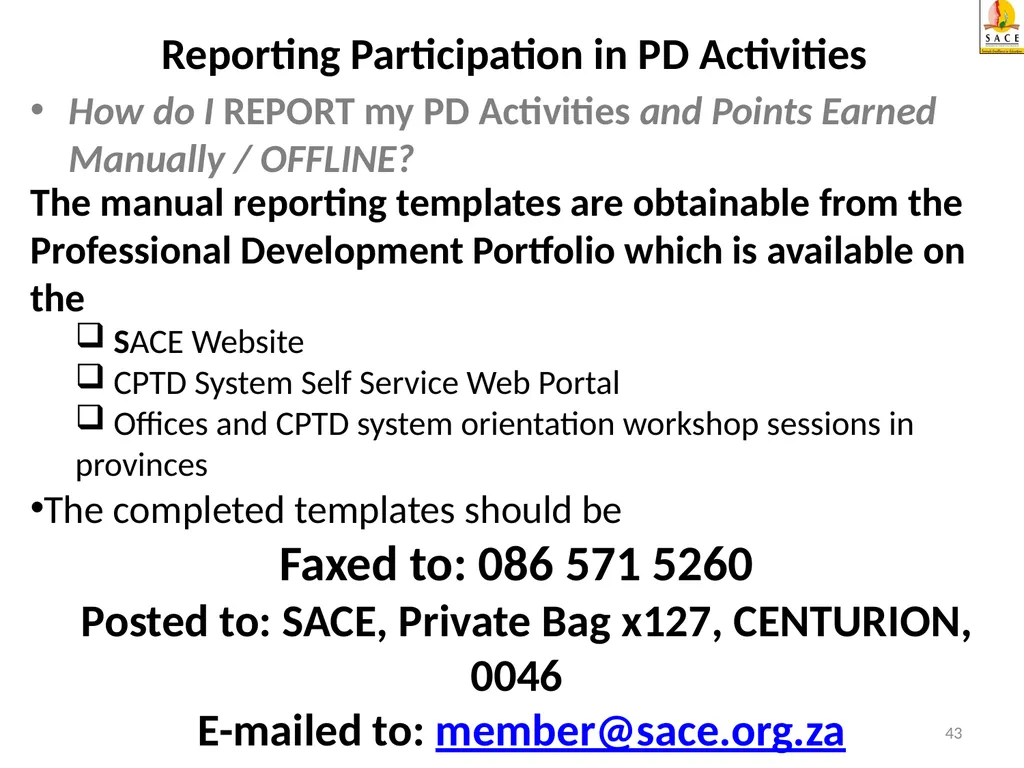 SACE

Reporting Participation in PD Activities

• How do I REPORT my PD Activities and Points Earned Manually / OFFLINE?

The manual reporting templates are obtainable from the Professional Development Portfolio which is available on the

❑ SACE Website
❑ CPTD System Self Service Web Portal
❑ Offices and CPTD system orientation workshop sessions in provinces

•The completed templates should be

Faxed to: 086 571 5260

Posted to: SACE, Private Bag x127, CENTURION, 0046

E-mailed to: member@sace.org.za

43